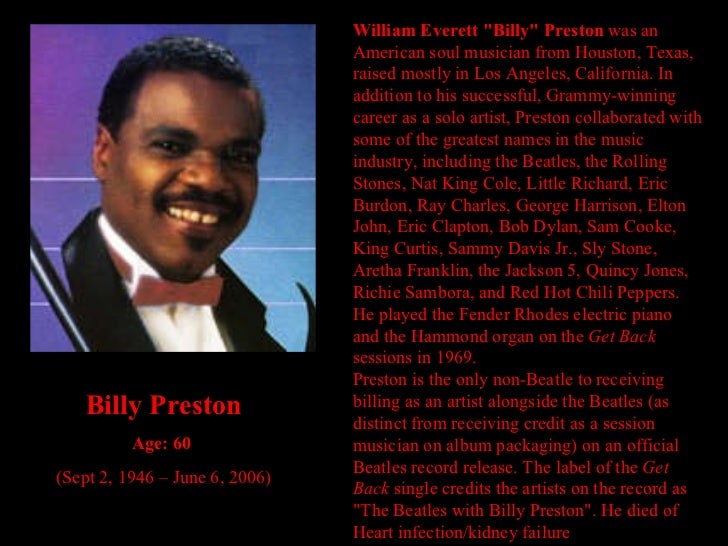 Billy Preston

Age: 60

(Sept 2, 1946 – June 6, 2006)

William Everett "Billy" Preston was an American soul musician from Houston, Texas, raised mostly in Los Angeles, California. In addition to his successful, Grammy-winning career as a solo artist, Preston collaborated with some of the greatest names in the music industry, including the Beatles, the Rolling Stones, Nat King Cole, Little Richard, Eric Burdon, Ray Charles, George Harrison, Elton John, Eric Clapton, Bob Dylan, Sam Cooke, King Curtis, Sammy Davis Jr., Sly Stone, Aretha Franklin, the Jackson 5, Quincy Jones, Richie Sambora, and Red Hot Chili Peppers. He played the Fender Rhodes electric piano and the Hammond organ on the Get Back sessions in 1969.
Preston is the only non-Beatle to receiving billing as an artist alongside the Beatles (as distinct from receiving credit as a session musician on album packaging) on an official Beatles record release. The label of the Get Back single credits the artists on the record as "The Beatles with Billy Preston". He died of Heart infection/kidney failure